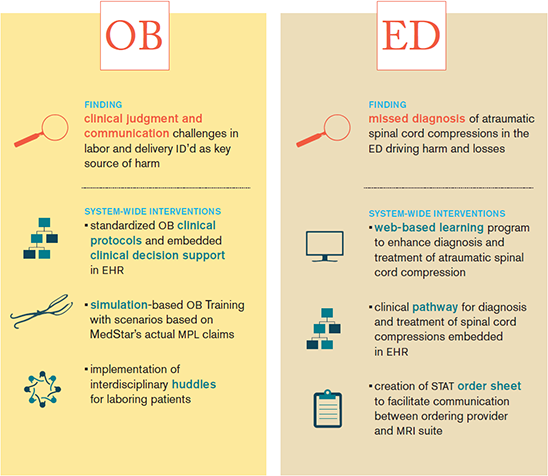 OB

FINDING
clinical judgment and communication challenges in labor and delivery ID'd as key source of harm

SYSTEM-WIDE INTERVENTIONS
▪ standardized OB clinical protocols and embedded clinical decision support in EHR

▪ simulation-based OB Training with scenarios based on MedStar's actual MPL claims

▪ implementation of interdisciplinary huddles for laboring patients

ED

FINDING
missed diagnosis of atraumatic spinal cord compressions in the ED driving harm and losses

SYSTEM-WIDE INTERVENTIONS
▪ web-based learning program to enhance diagnosis and treatment of atraumatic spinal cord compression

▪ clinical pathway for diagnosis and treatment of spinal cord compressions embedded in EHR

▪ creation of STAT order sheet to facilitate communication between ordering provider and MRI suite